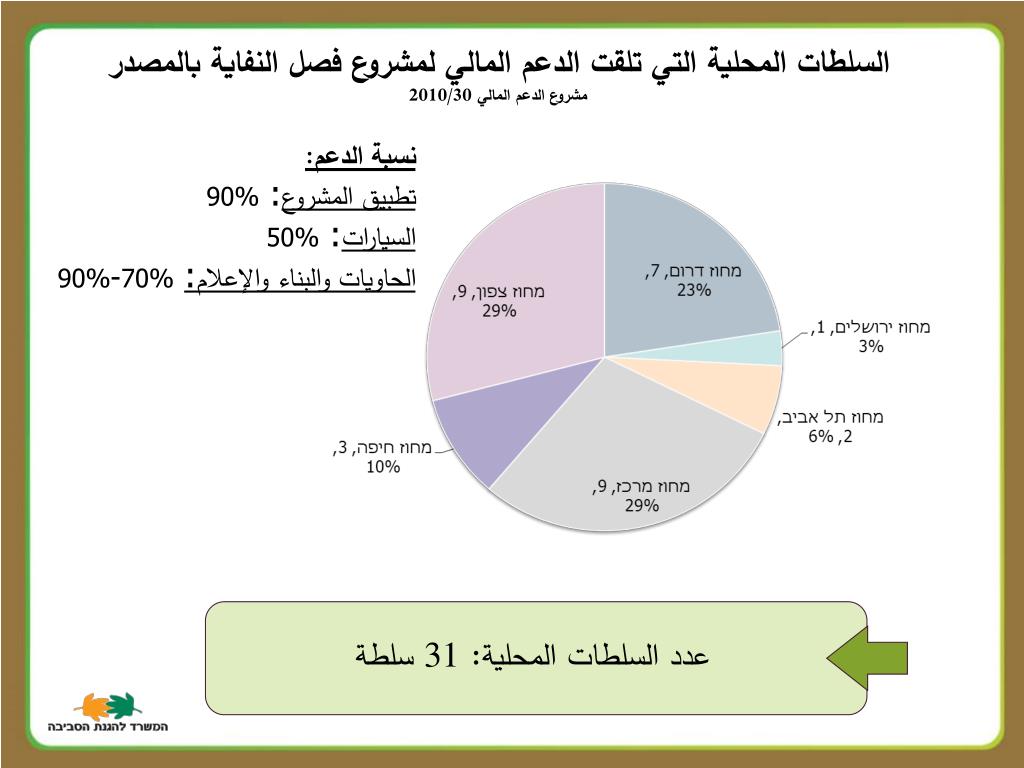 السلطات المحلية التي تلقت الدعم المالي لمشروع فصل النفاية بالمصدر
مشروع الدعم المالي 2010/30

نسبة الدعم:
تطبيق المشروع: 90%
السيارات: 50%
الحاويات والبناء والإعلام: 70%-90%

מחוז דרום, 7, 23%
מחוז ירושלים, 1, 3%
מחוז תל אביב, 2, 6%
מחוז מרכז, 9, 29%
מחוז חיפה, 3, 10%
מחוז צפון, 9, 29%

عدد السلطات المحلية: 31 سلطة

המשרד להגנת הסביבה